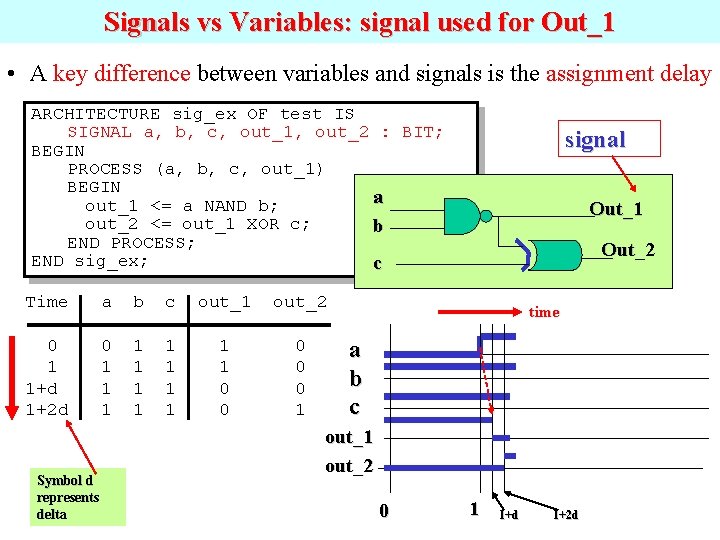 Signals vs Variables: signal used for Out_1

• A key difference between variables and signals is the assignment delay

ARCHITECTURE sig_ex OF test IS
SIGNAL a, b, c, out_1, out_2 : BIT;
BEGIN
PROCESS (a, b, c, out_1)
BEGIN
out_1 <= a NAND b;
out_2 <= out_1 XOR c;
END PROCESS;
END sig_ex;

signal

a
b
c
Out_1
Out_2

| Time | a | b | c | out_1 | out_2 |
|---|---|---|---|---|---|
| 0 | 0 | 1 | 1 | 1 | 0 |
| 1 | 1 | 1 | 1 | 1 | 0 |
| 1+d | 1 | 1 | 1 | 0 | 0 |
| 1+2d | 1 | 1 | 1 | 0 | 1 |

Symbol d represents delta

time

a
b
c
out_1
out_2
0
1
1+d
1+2d